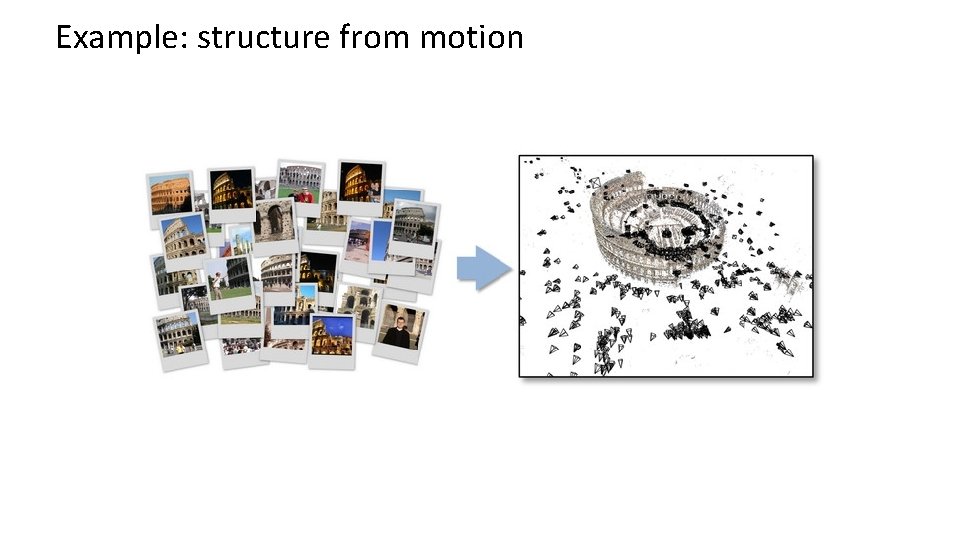 Example: structure from motion